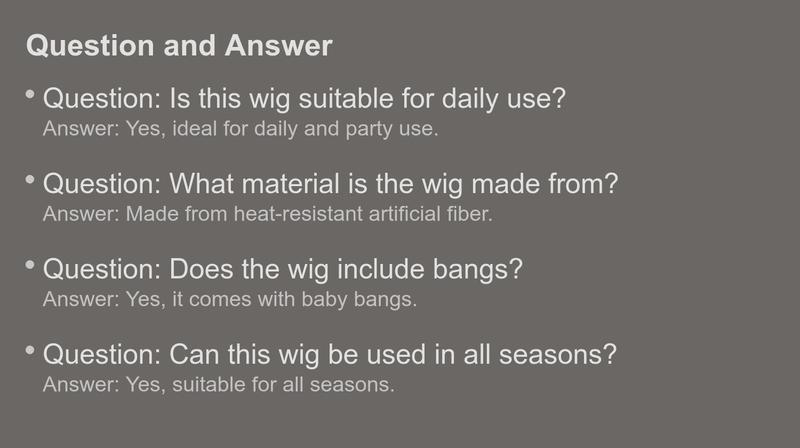 Question and Answer

• Question: Is this wig suitable for daily use?
Answer: Yes, ideal for daily and party use.

• Question: What material is the wig made from?
Answer: Made from heat-resistant artificial fiber.

• Question: Does the wig include bangs?
Answer: Yes, it comes with baby bangs.

• Question: Can this wig be used in all seasons?
Answer: Yes, suitable for all seasons.